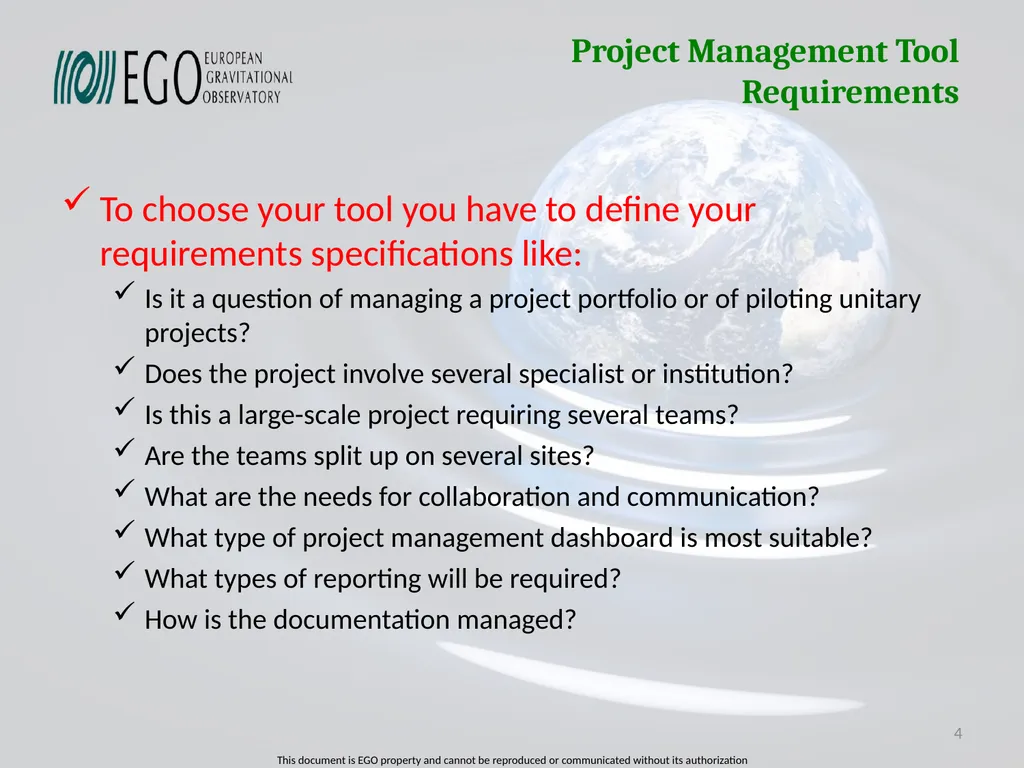 EGO EUROPEAN GRAVITATIONAL OBSERVATORY

Project Management Tool Requirements

✓ To choose your tool you have to define your requirements specifications like:

✓ Is it a question of managing a project portfolio or of piloting unitary projects?

✓ Does the project involve several specialist or institution?

✓ Is this a large-scale project requiring several teams?

✓ Are the teams split up on several sites?

✓ What are the needs for collaboration and communication?

✓ What type of project management dashboard is most suitable?

✓ What types of reporting will be required?

✓ How is the documentation managed?

4

This document is EGO property and cannot be reproduced or communicated without its authorization